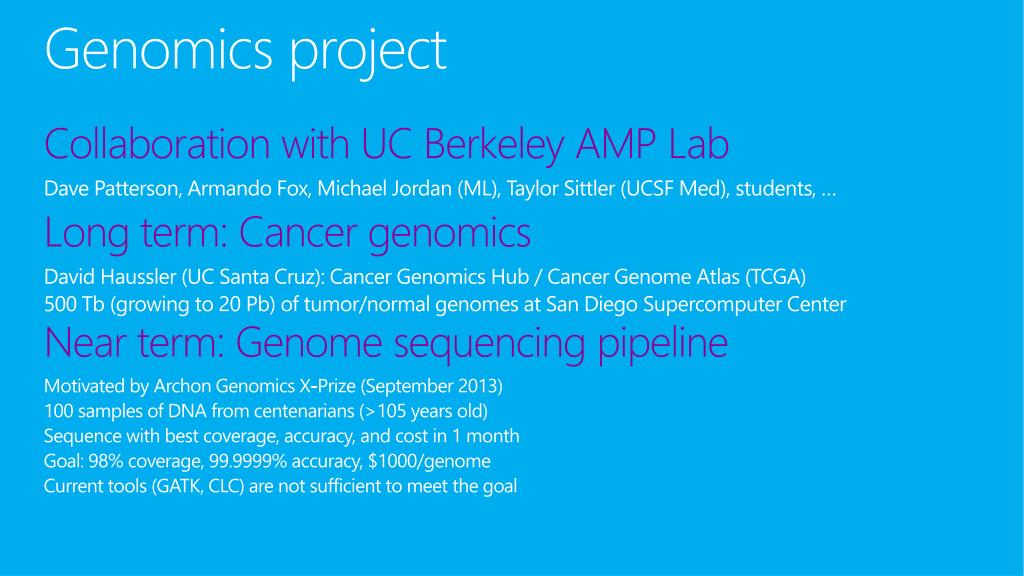 Genomics project

Collaboration with UC Berkeley AMP Lab

Dave Patterson, Armando Fox, Michael Jordan (ML), Taylor Sittler (UCSF Med), students, …

Long term: Cancer genomics

David Haussler (UC Santa Cruz): Cancer Genomics Hub / Cancer Genome Atlas (TCGA)
500 Tb (growing to 20 Pb) of tumor/normal genomes at San Diego Supercomputer Center

Near term: Genome sequencing pipeline

Motivated by Archon Genomics X-Prize (September 2013)
100 samples of DNA from centenarians (>105 years old)
Sequence with best coverage, accuracy, and cost in 1 month
Goal: 98% coverage, 99.9999% accuracy, $1000/genome
Current tools (GATK, CLC) are not sufficient to meet the goal